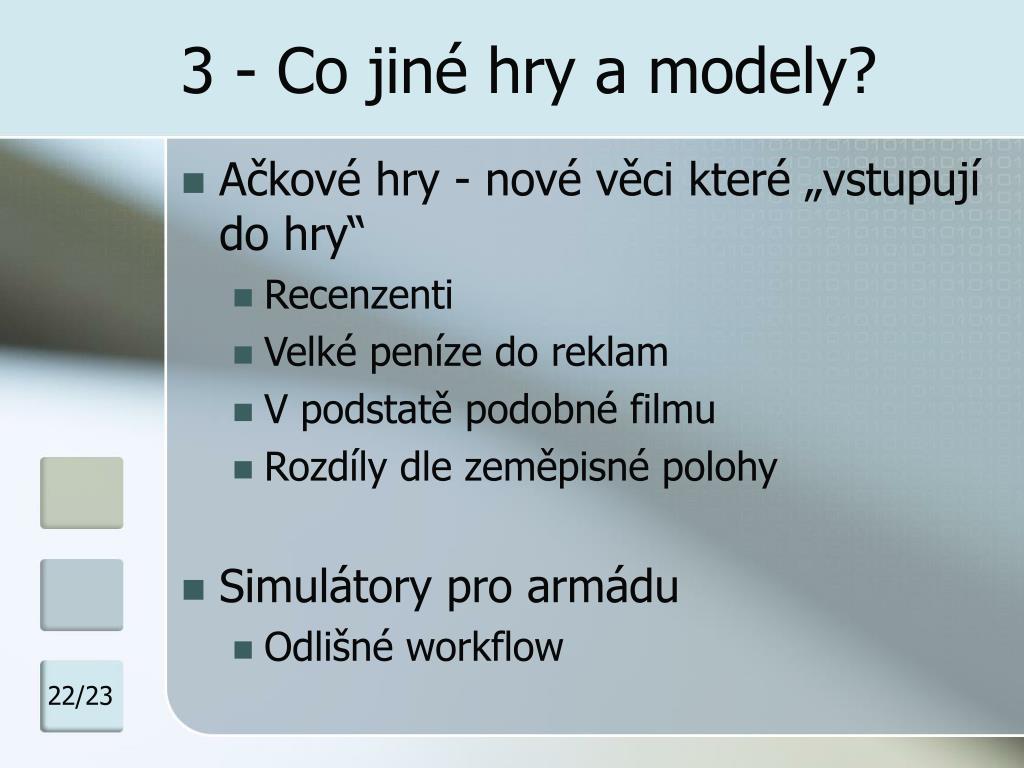 3 - Co jiné hry a modely?

Ačkové hry - nové věci které „vstupují do hry“

Recenzenti

Velké peníze do reklam

V podstatě podobné filmu

Rozdíly dle zeměpisné polohy

Simulátory pro armádu

Odlišné workflow

22/23